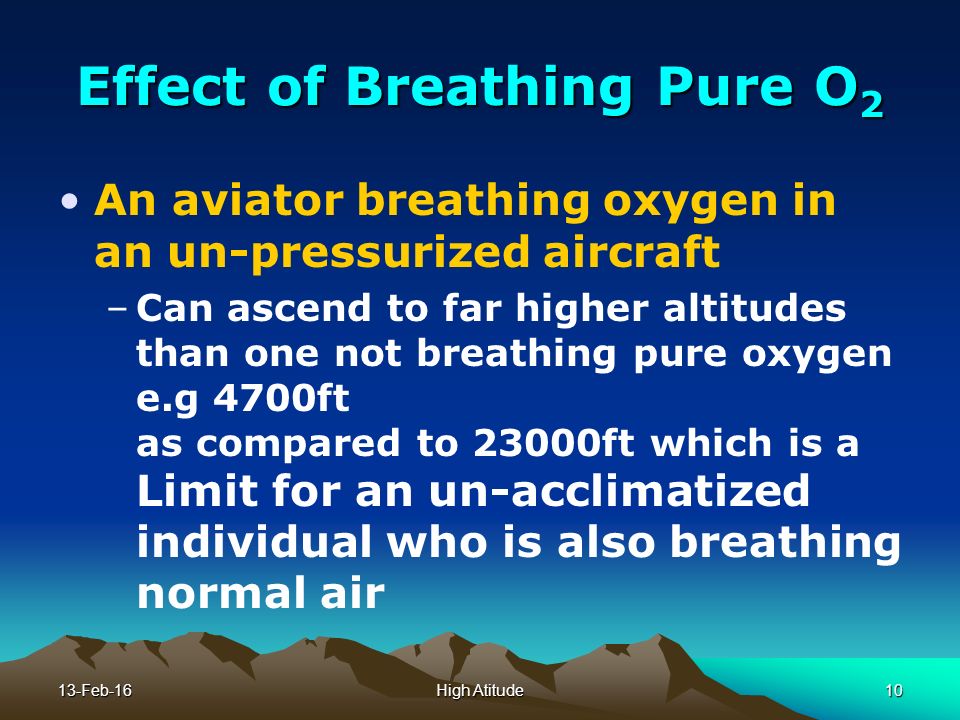 Effect of Breathing Pure $O_2$

• An aviator breathing oxygen in an un-pressurized aircraft

– Can ascend to far higher altitudes than one not breathing pure oxygen e.g 4700ft
as compared to 23000ft which is a Limit for an un-acclimatized individual who is also breathing normal air

13-Feb-16

High Atitude

10